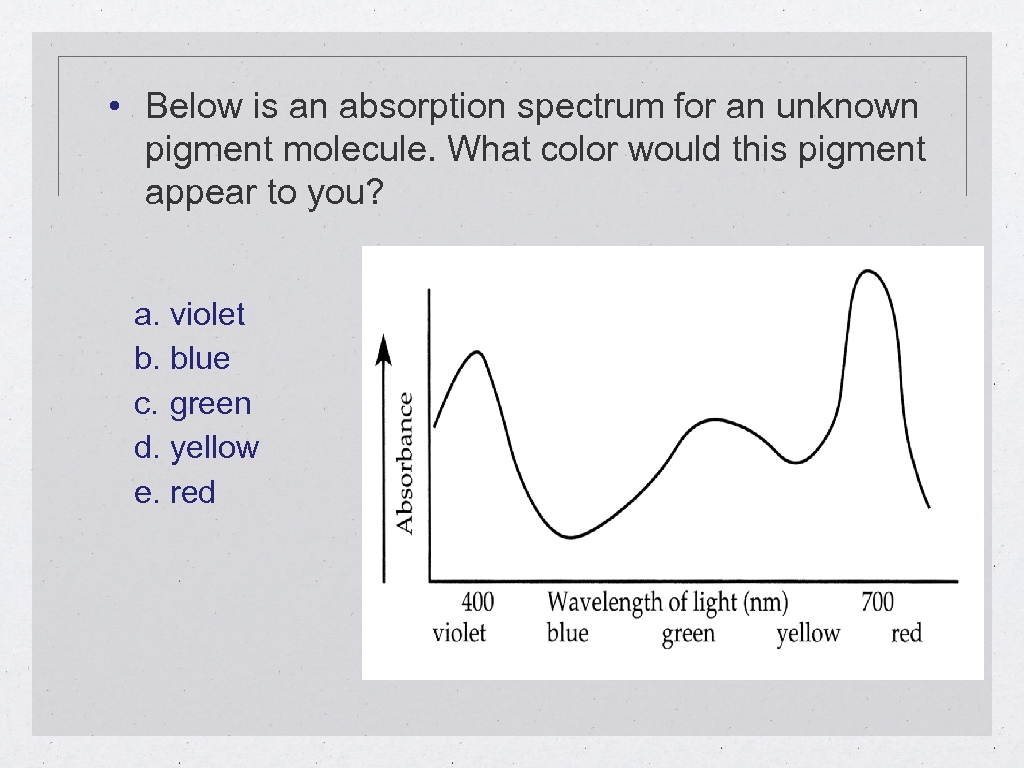 • Below is an absorption spectrum for an unknown pigment molecule. What color would this pigment appear to you?

a. violet
b. blue
c. green
d. yellow
e. red

Absorbance

400 Wavelength of light (nm) 700
violet blue green yellow red